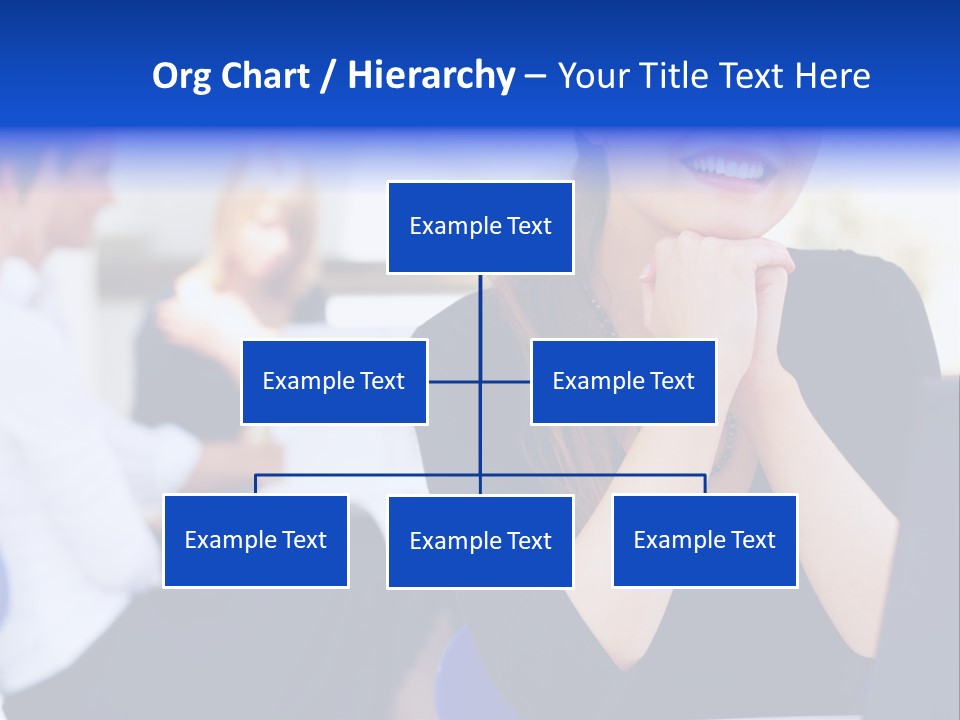 Org Chart / Hierarchy – Your Title Text Here

Example Text

Example Text

Example Text

Example Text

Example Text

Example Text